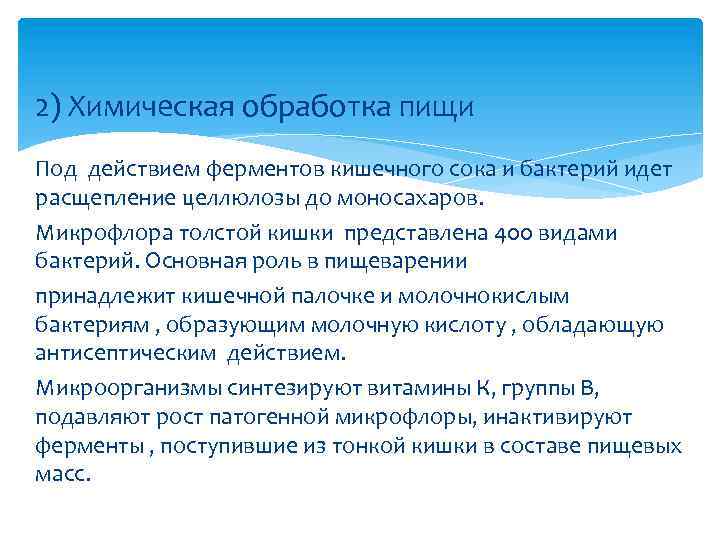 2) Химическая обработка пищи

Под действием ферментов кишечного сока и бактерий идет расщепление целлюлозы до моносахаров.

Микрофлора толстой кишки представлена 400 видами бактерий. Основная роль в пищеварении

принадлежит кишечной палочке и молочнокислым бактериям , образующим молочную кислоту , обладающую антисептическим действием.

Микроорганизмы синтезируют витамины К, группы В, подавляют рост патогенной микрофлоры, инактивируют ферменты , поступившие из тонкой кишки в составе пищевых масс.